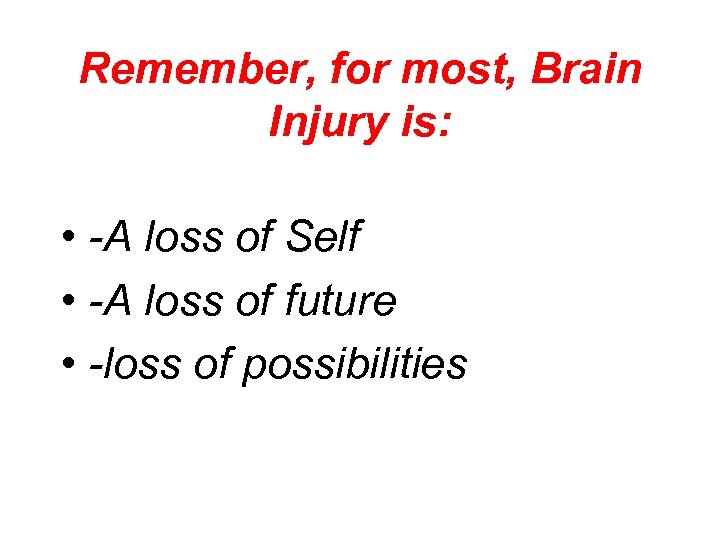 Remember, for most, Brain Injury is:

• -A loss of Self
• -A loss of future
• -loss of possibilities